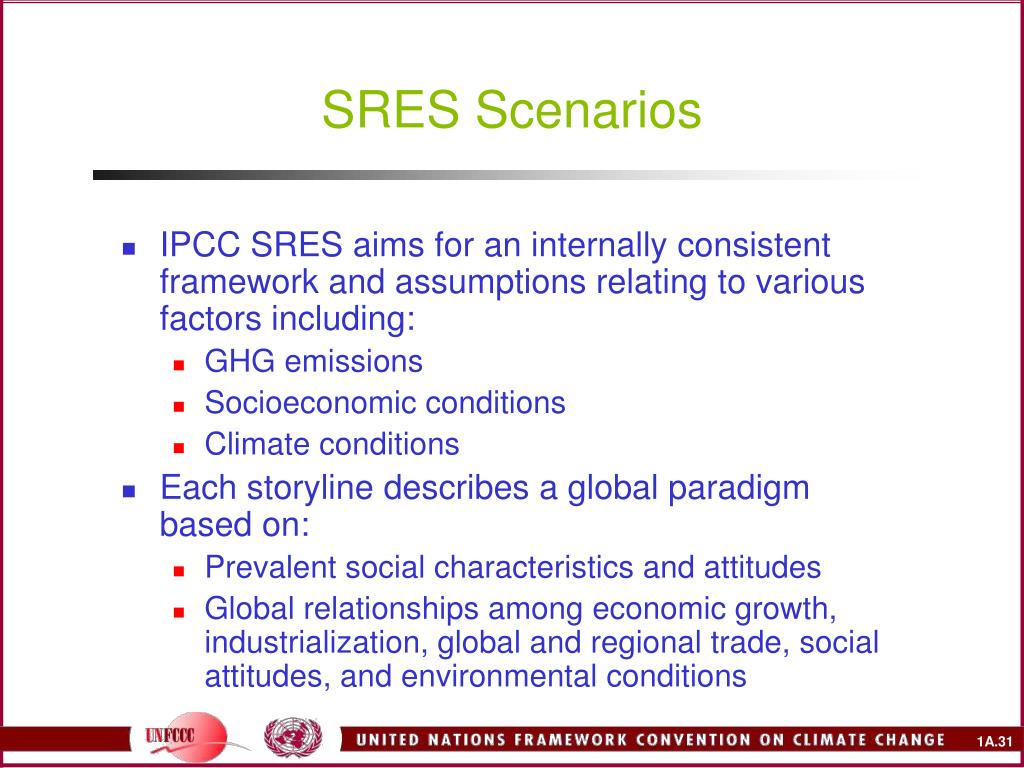 SRES Scenarios

- IPCC SRES aims for an internally consistent framework and assumptions relating to various factors including:
  - GHG emissions
  - Socioeconomic conditions
  - Climate conditions
- Each storyline describes a global paradigm based on:
  - Prevalent social characteristics and attitudes
  - Global relationships among economic growth, industrialization, global and regional trade, social attitudes, and environmental conditions

UNFCCC

UNITED NATIONS FRAMEWORK CONVENTION ON CLIMATE CHANGE

1A.31